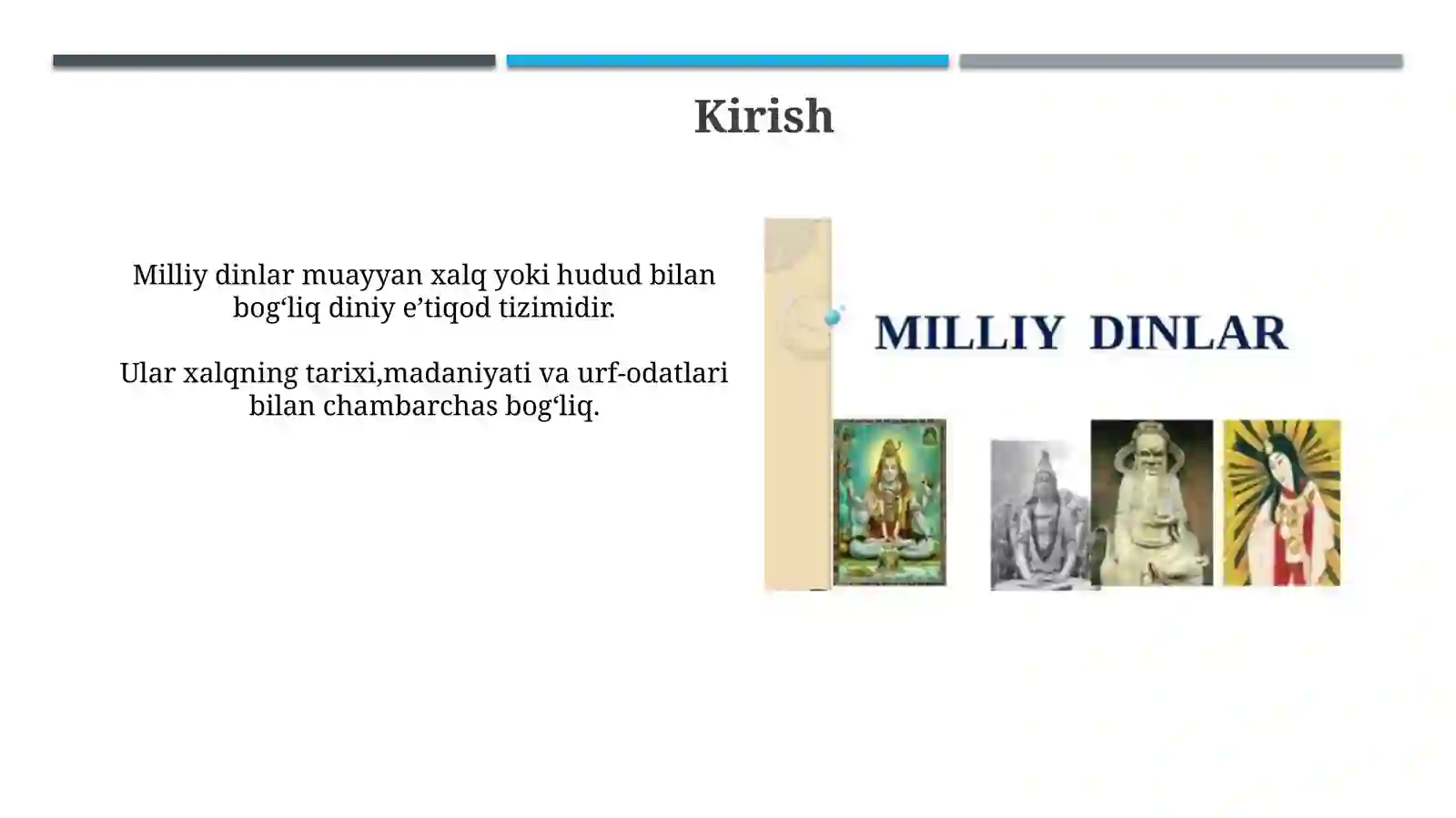 Kirish

Milliy dinlar muayyan xalq yoki hudud bilan bog‘liq diniy e’tiqod tizimidir.

Ular xalqning tarixi,madaniyati va urf-odatlari bilan chambarchas bog‘liq.

MILLIY DINLAR